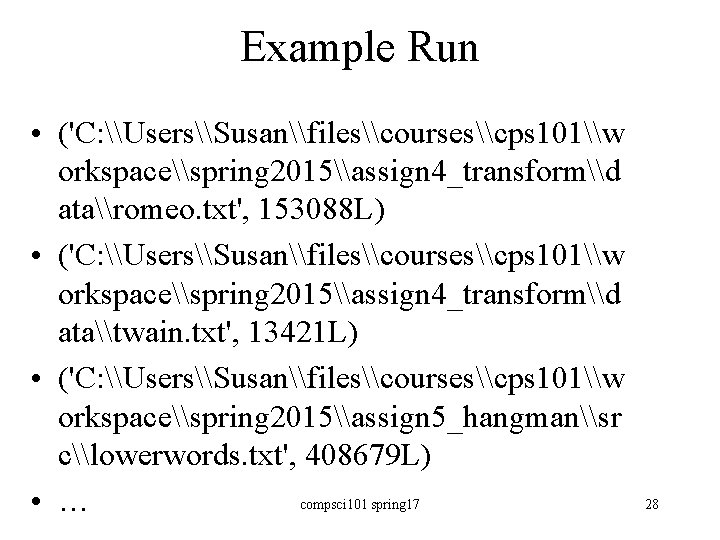 Example Run

• ('C:\\Users\\Susan\\files\\courses\\cps101\\workspace\\spring2015\\assign4_transform\\data\\romeo.txt', 153088L)
• ('C:\\Users\\Susan\\files\\courses\\cps101\\workspace\\spring2015\\assign4_transform\\data\\twain.txt', 13421L)
• ('C:\\Users\\Susan\\files\\courses\\cps101\\workspace\\spring2015\\assign5_hangman\\src\\lowerwords.txt', 408679L)
• …

compsci101 spring17

28